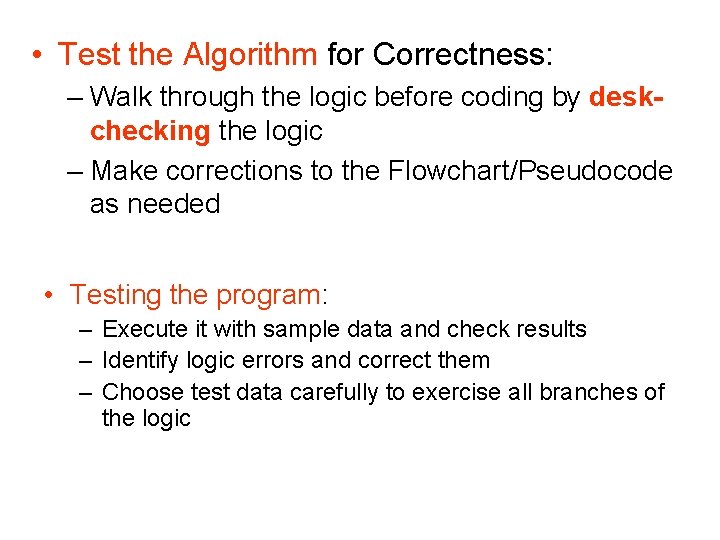 • Test the Algorithm for Correctness:

– Walk through the logic before coding by desk-checking the logic

– Make corrections to the Flowchart/Pseudocode as needed

• Testing the program:

– Execute it with sample data and check results

– Identify logic errors and correct them

– Choose test data carefully to exercise all branches of the logic